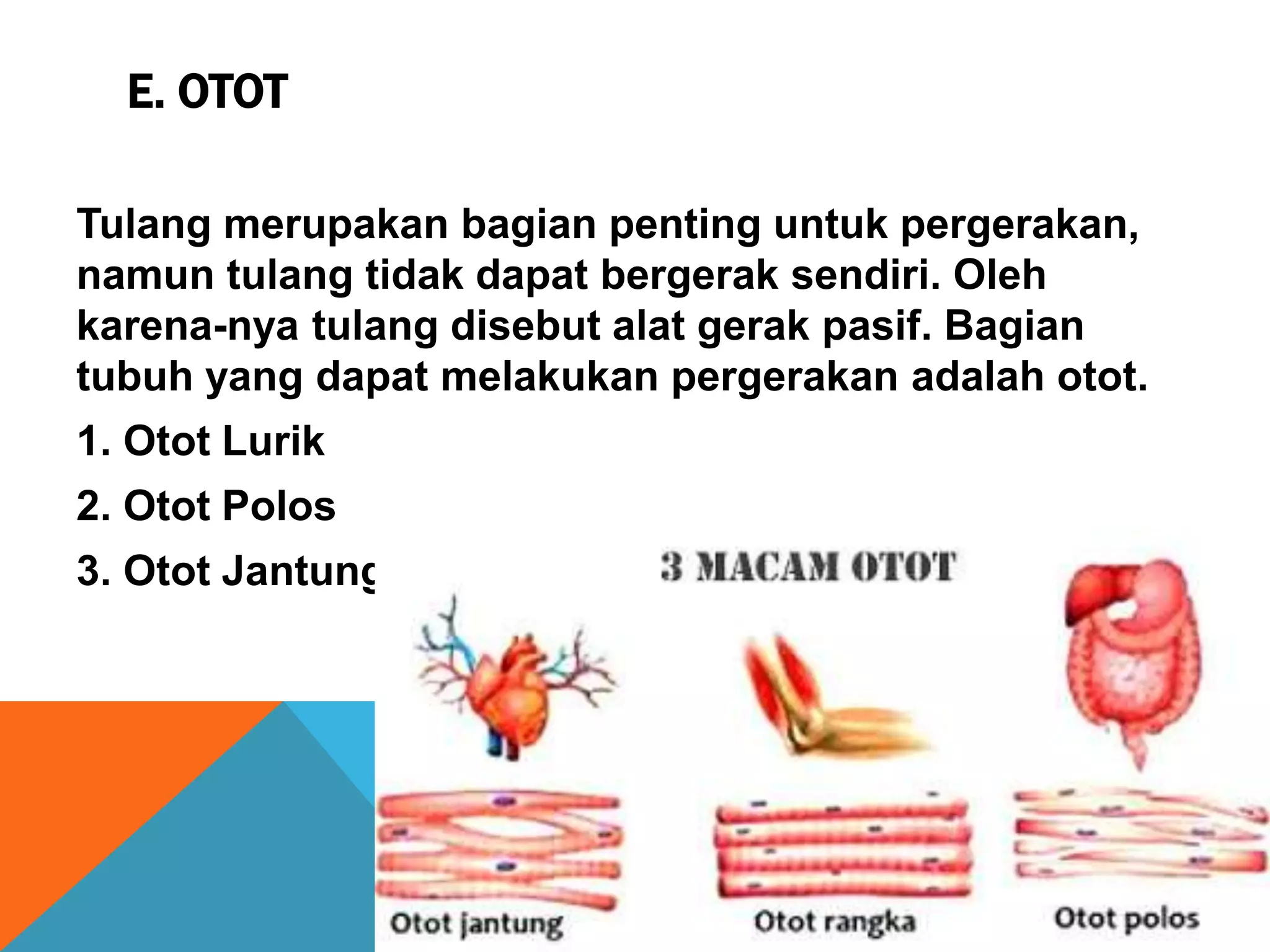 E. OTOT

Tulang merupakan bagian penting untuk pergerakan, namun tulang tidak dapat bergerak sendiri. Oleh karena-nya tulang disebut alat gerak pasif. Bagian tubuh yang dapat melakukan pergerakan adalah otot.

1. Otot Lurik

2. Otot Polos

3. Otot Jantung

3 MACAM OTOT

Otot jantung

Otot rangka

Otot polos